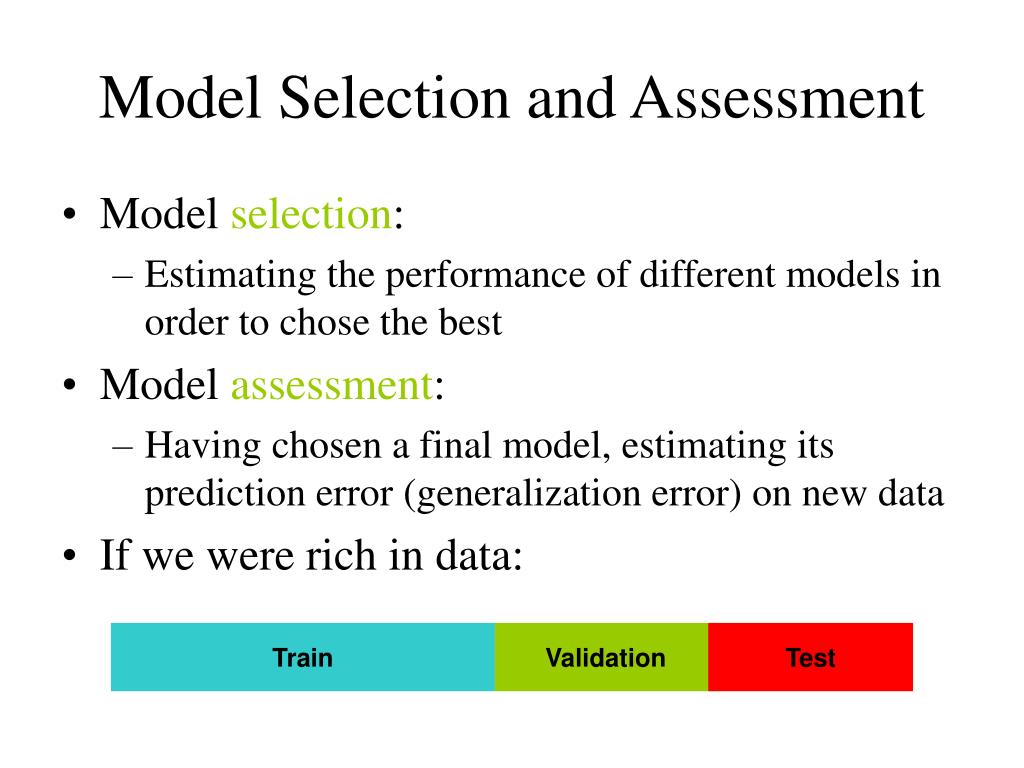 Model Selection and Assessment

• Model selection:
 – Estimating the performance of different models in order to chose the best
• Model assessment:
 – Having chosen a final model, estimating its prediction error (generalization error) on new data
• If we were rich in data:

Train Validation Test